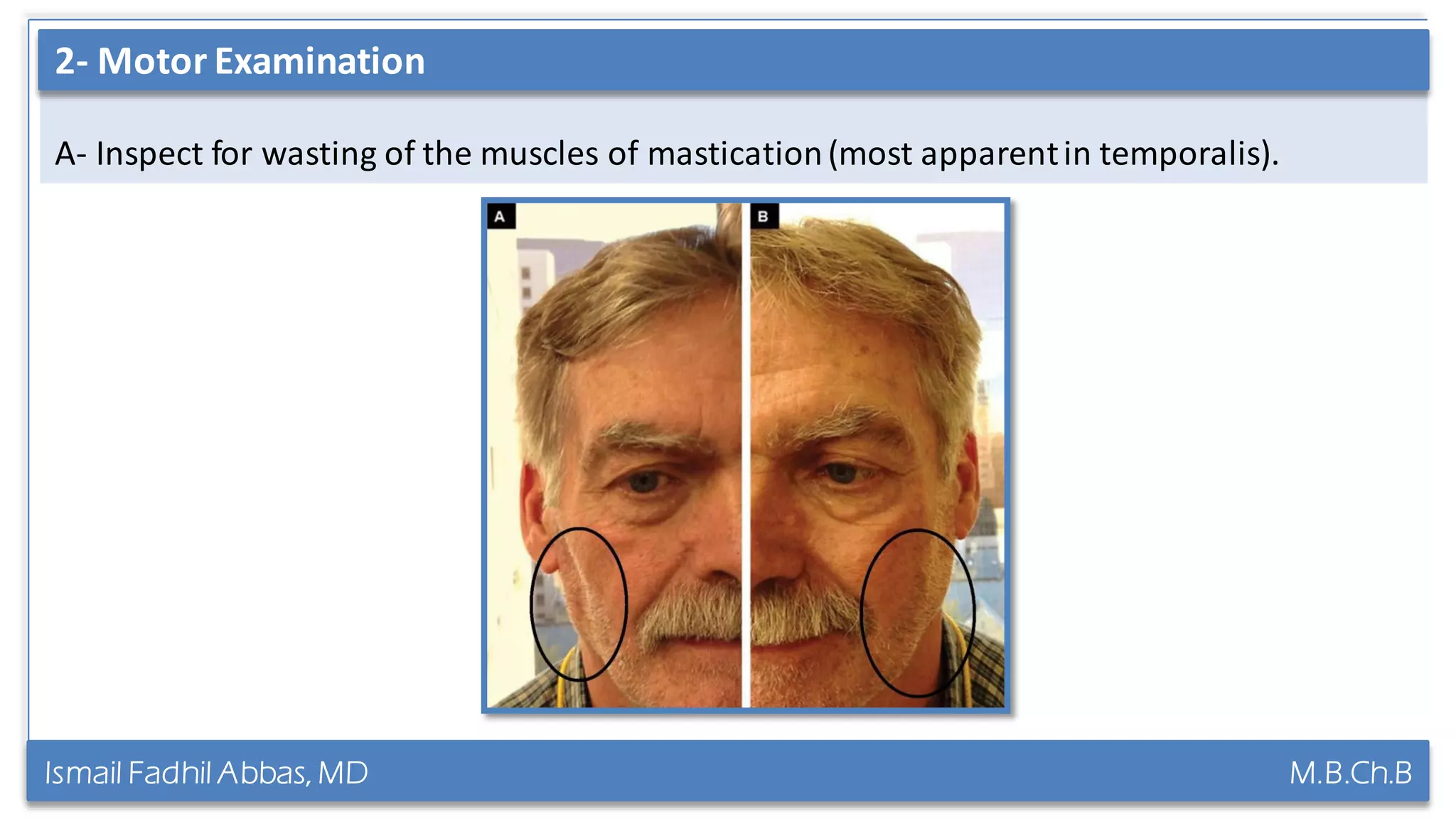 2- Motor Examination

A- Inspect for wasting of the muscles of mastication (most apparent in temporalis).

A

B

Ismail Fadhil Abbas, MD

M.B.Ch.B